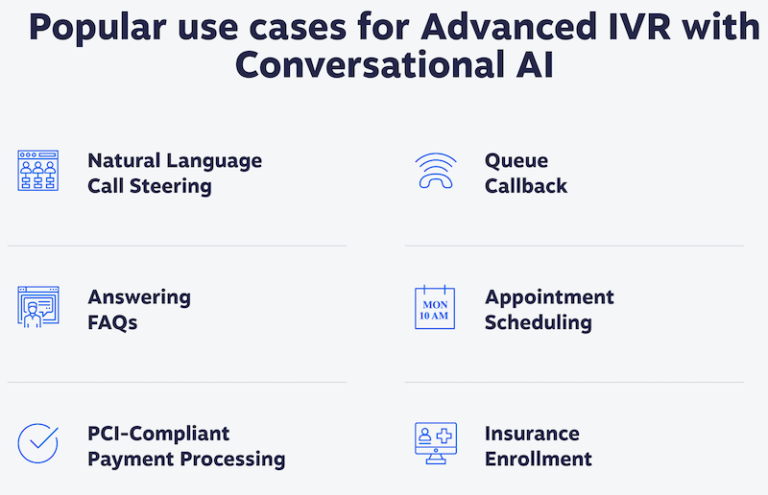 Popular use cases for Advanced IVR with Conversational AI

Natural Language Call Steering

Answering FAQs

PCI-Compliant Payment Processing

Queue Callback

MON
10 AM

Appointment Scheduling

Insurance Enrollment